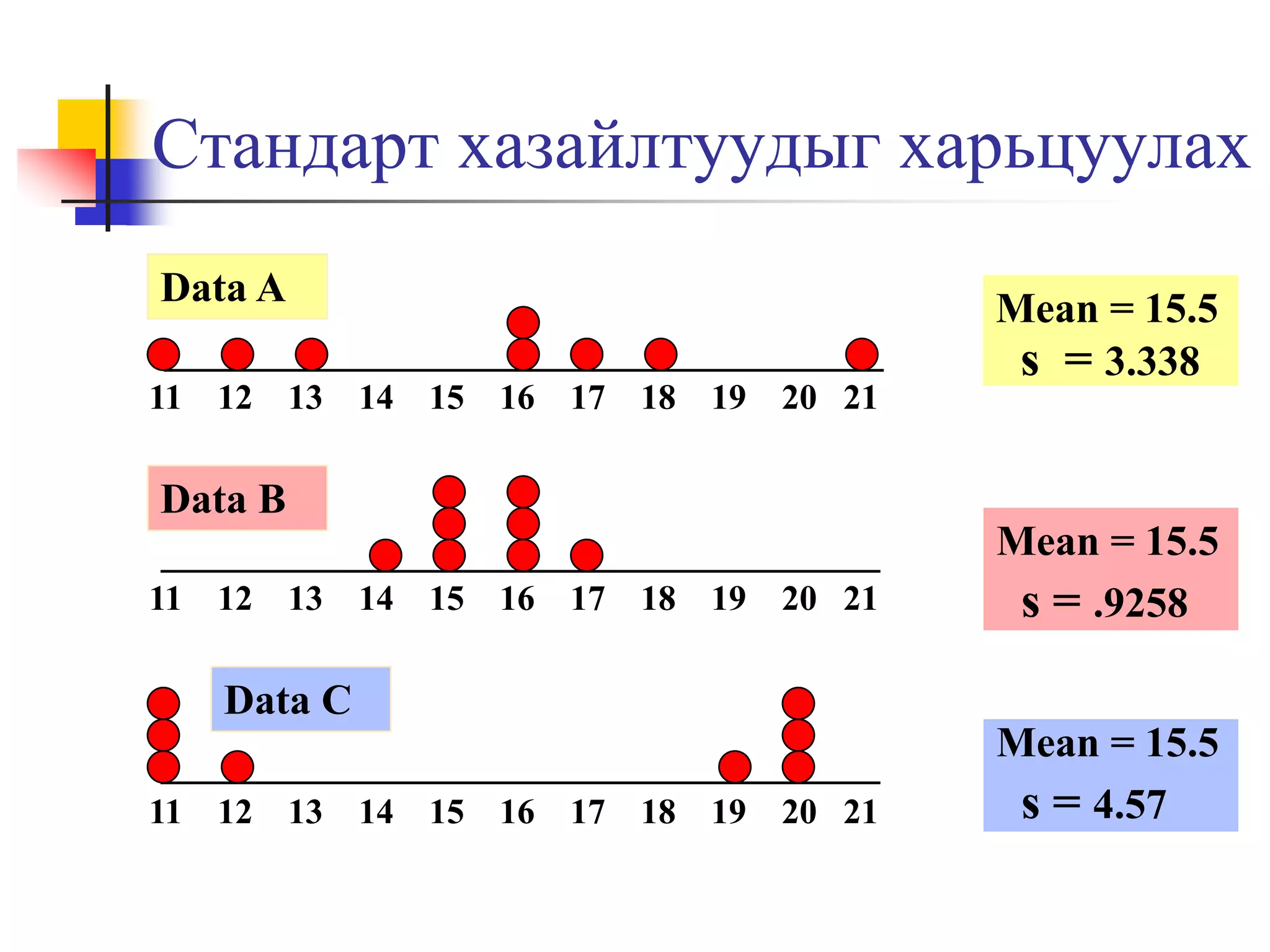 Стандарт хазайлтуудыг харьцуулах

Data A

11 12 13 14 15 16 17 18 19 20 21

Mean = 15.5
s = 3.338

Data B

11 12 13 14 15 16 17 18 19 20 21

Mean = 15.5
s = .9258

Data C

11 12 13 14 15 16 17 18 19 20 21

Mean = 15.5
s = 4.57